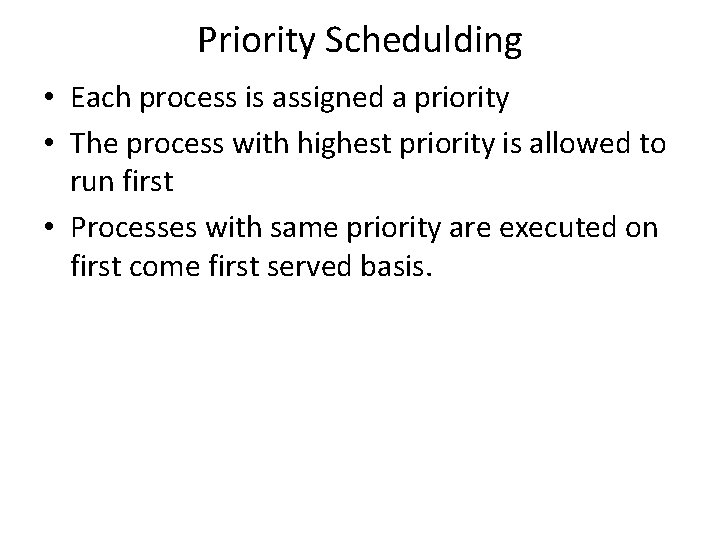 Priority Schedulding

• Each process is assigned a priority
• The process with highest priority is allowed to run first
• Processes with same priority are executed on first come first served basis.